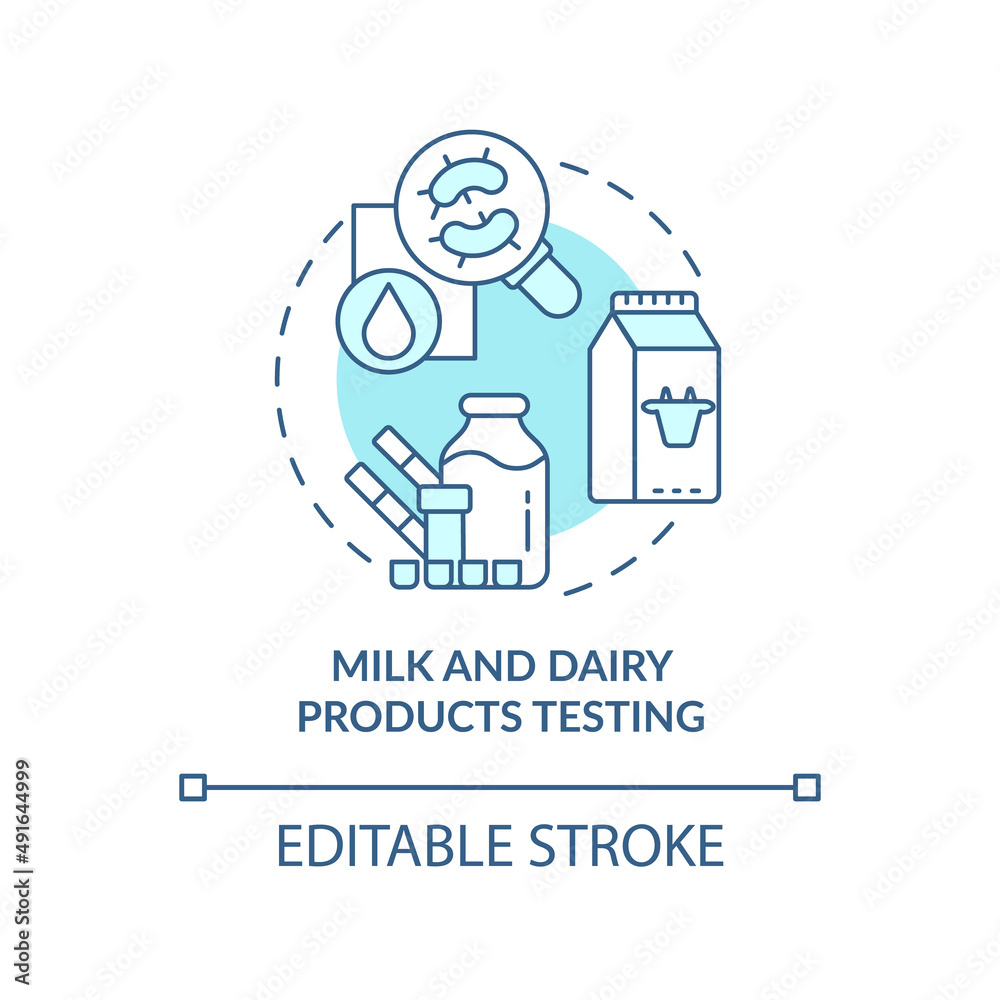 MILK AND DAIRY PRODUCTS TESTING

EDITABLE STROKE

Adobe Stock | #491644999